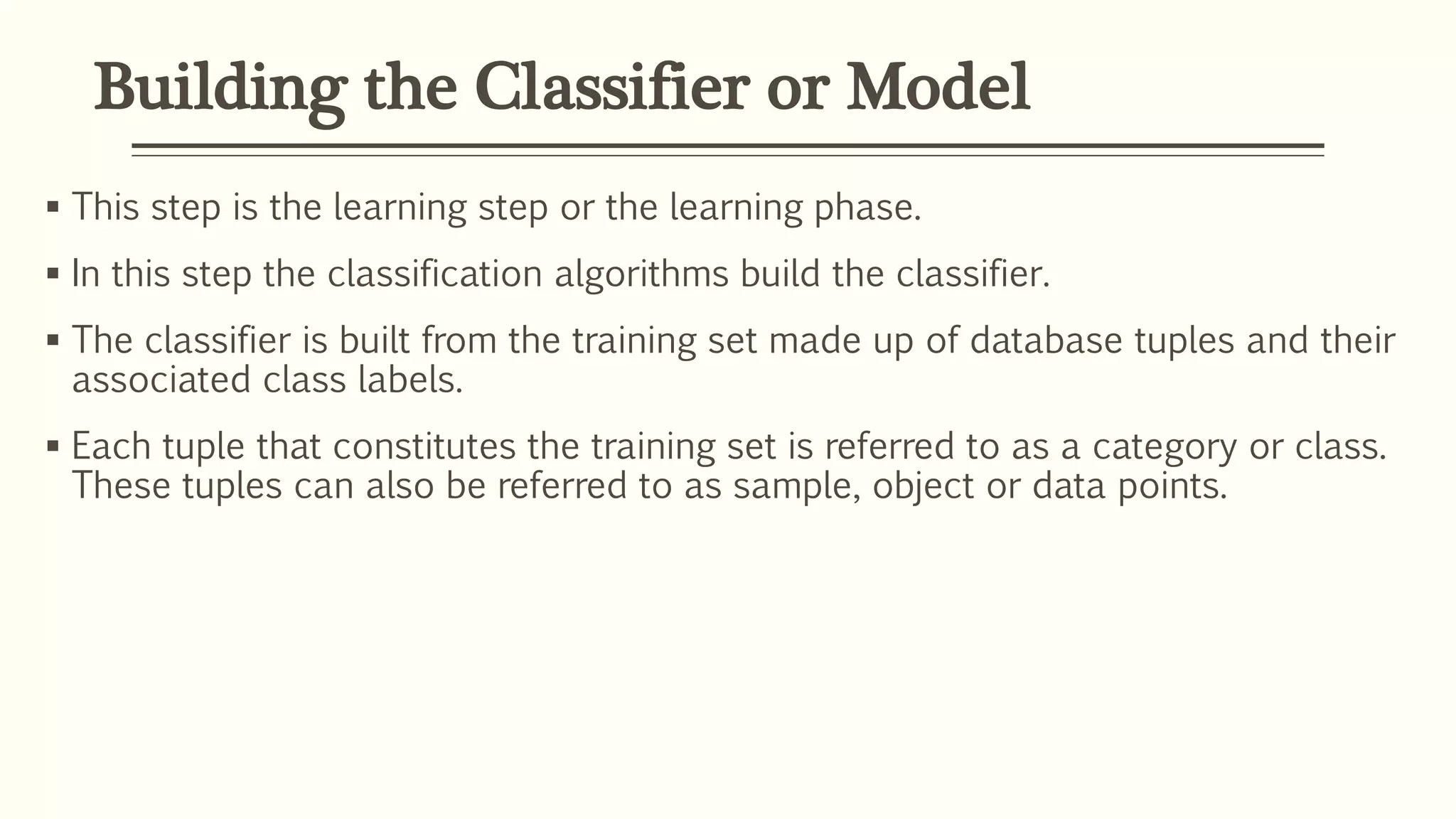 Building the Classifier or Model

▪ This step is the learning step or the learning phase.

▪ In this step the classification algorithms build the classifier.

▪ The classifier is built from the training set made up of database tuples and their associated class labels.

▪ Each tuple that constitutes the training set is referred to as a category or class. These tuples can also be referred to as sample, object or data points.